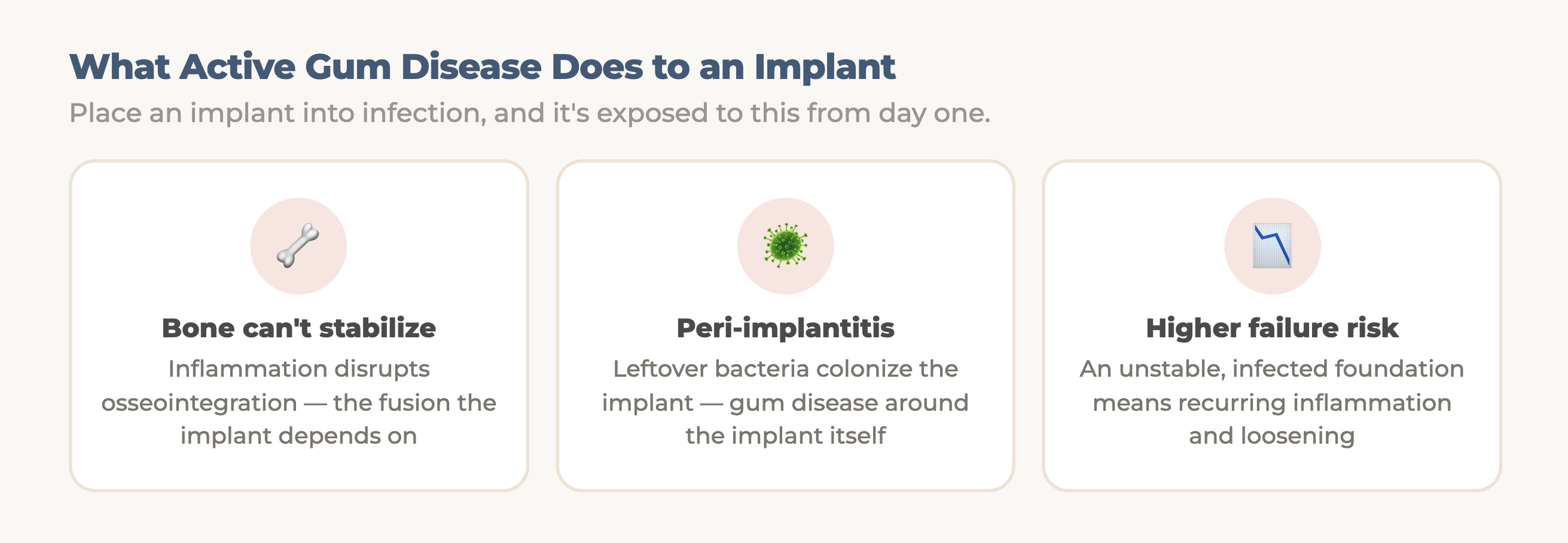 What Active Gum Disease Does to an Implant

Place an implant into infection, and it's exposed to this from day one.

Bone can't stabilize

Inflammation disrupts osseointegration — the fusion the implant depends on

Peri-implantitis

Leftover bacteria colonize the implant — gum disease around the implant itself

Higher failure risk

An unstable, infected foundation means recurring inflammation and loosening